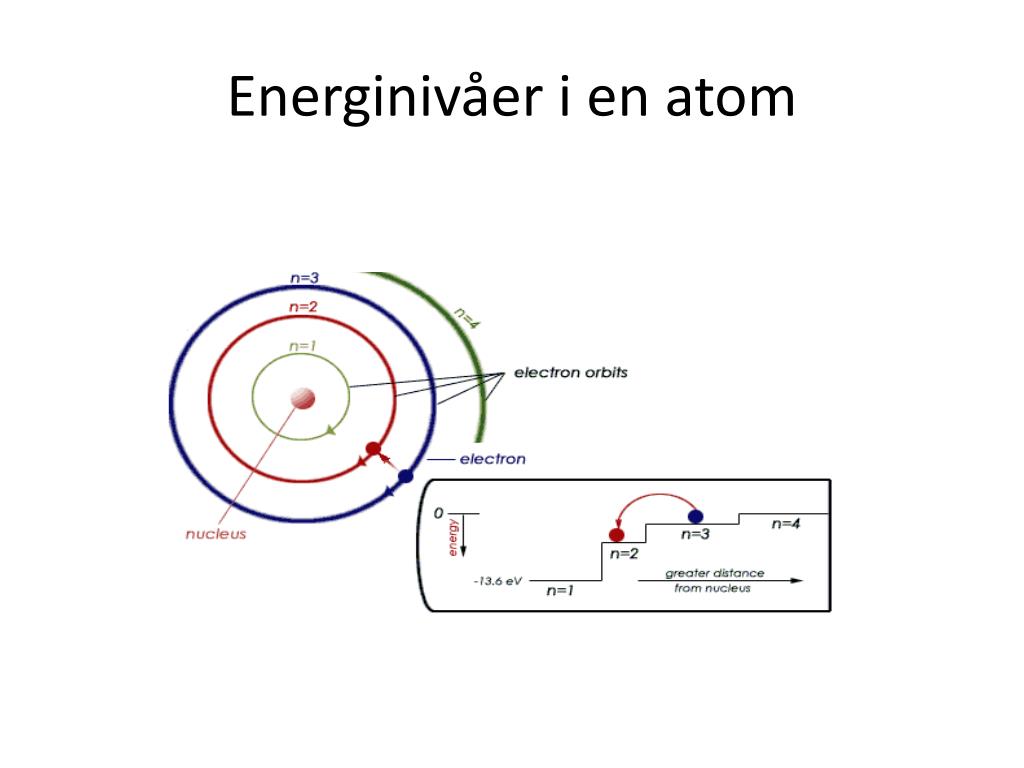 Energinivåer i en atom

n=3
n=2
n=1
n=4
electron orbits
electron
nucleus

0
energy
-13.6 eV
n=1
n=2
n=3
n=4
greater distance from nucleus